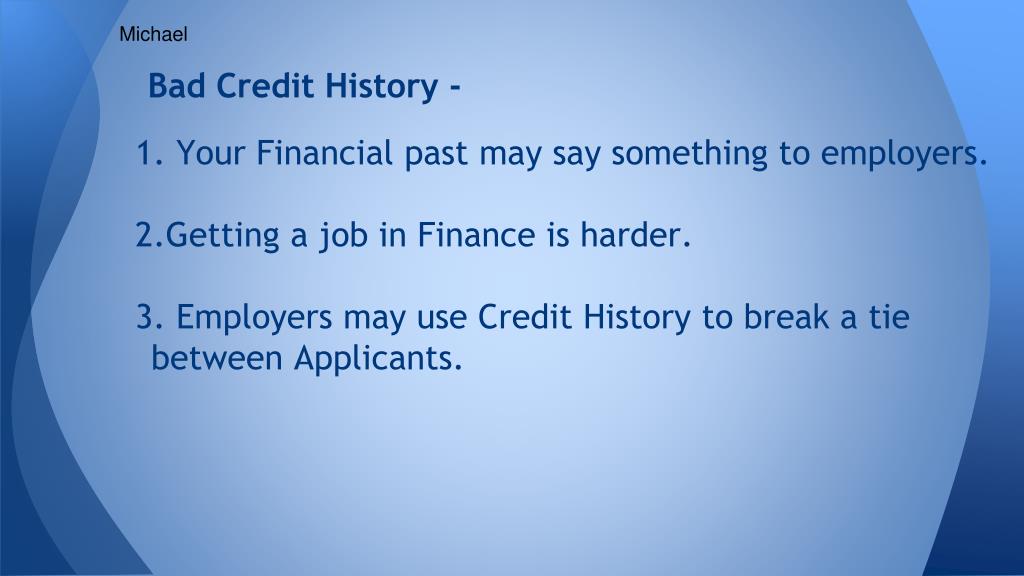 Michael

Bad Credit History -

1. Your Financial past may say something to employers.

2.Getting a job in Finance is harder.

3. Employers may use Credit History to break a tie between Applicants.